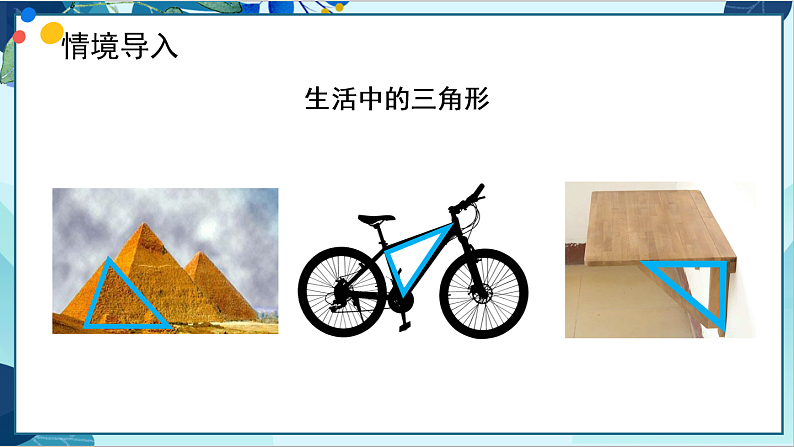 情境导入

生活中的三角形